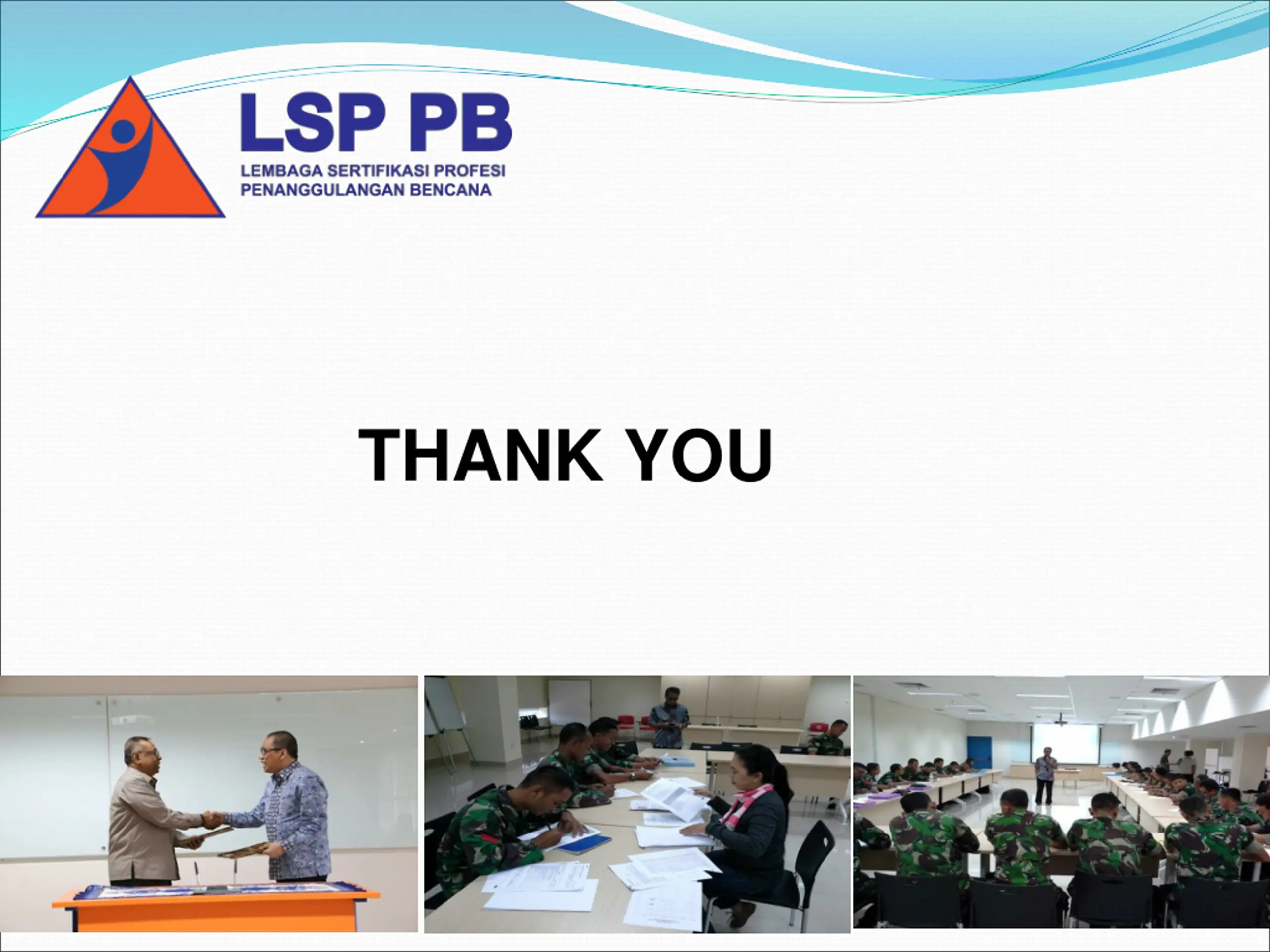 LSP PB
LEMBAGA SERTIFIKASI PROFESI
PENANGGULANGAN BENCANA

THANK YOU